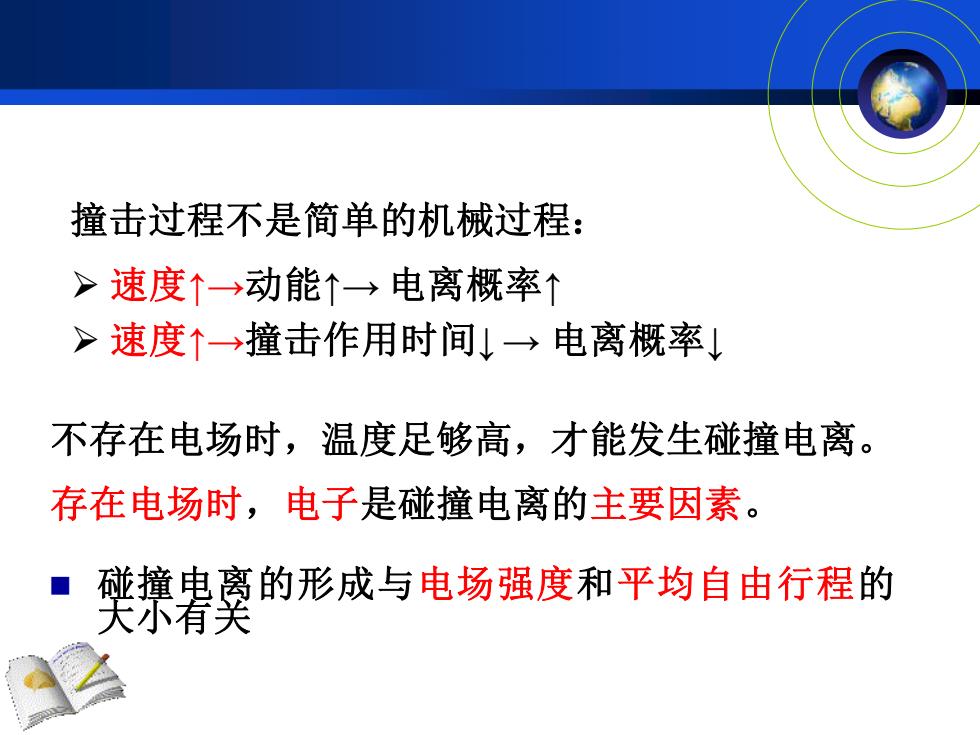 撞击过程不是简单的机械过程：

➢ 速度↑→动能↑→ 电离概率↑
➢ 速度↑→撞击作用时间↓→ 电离概率↓

不存在电场时，温度足够高，才能发生碰撞电离。

存在电场时，电子是碰撞电离的主要因素。

■ 碰撞电离的形成与电场强度和平均自由行程的大小有关